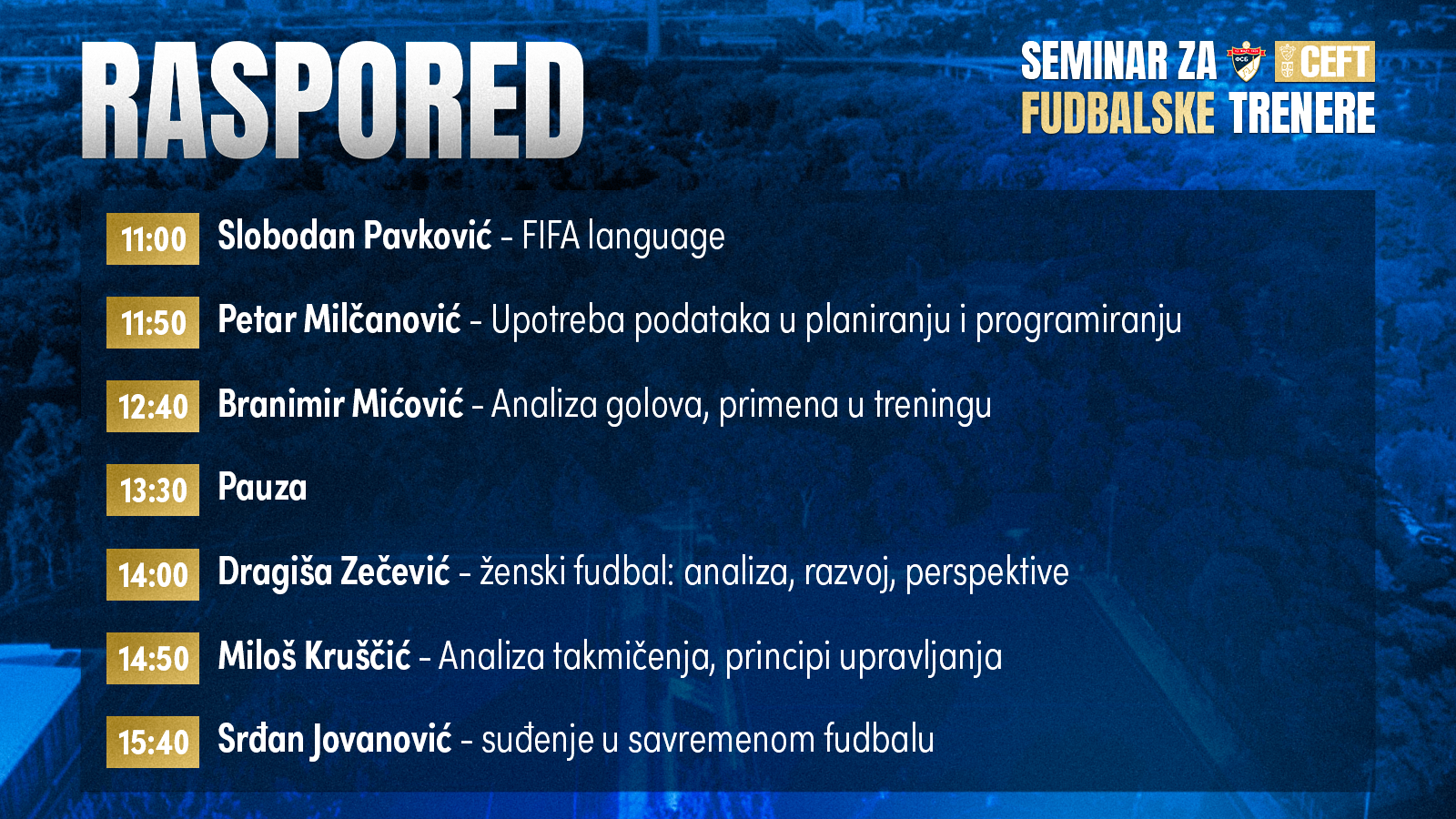 RASPORED

SEMINAR ZA CEFT FUDBALSKE TRENERE

11:00 Slobodan Pavković - FIFA language

11:50 Petar Milčanović - Upotreba podataka u planiranju i programiranju

12:40 Branimir Mićović - Analiza golova, primena u treningu

13:30 Pauza

14:00 Dragiša Zečević - ženski fudbal: analiza, razvoj, perspektive

14:50 Miloš Kruščić - Analiza takmičenja, principi upravljanja

15:40 Srđan Jovanović - suđenje u savremenom fudbalu